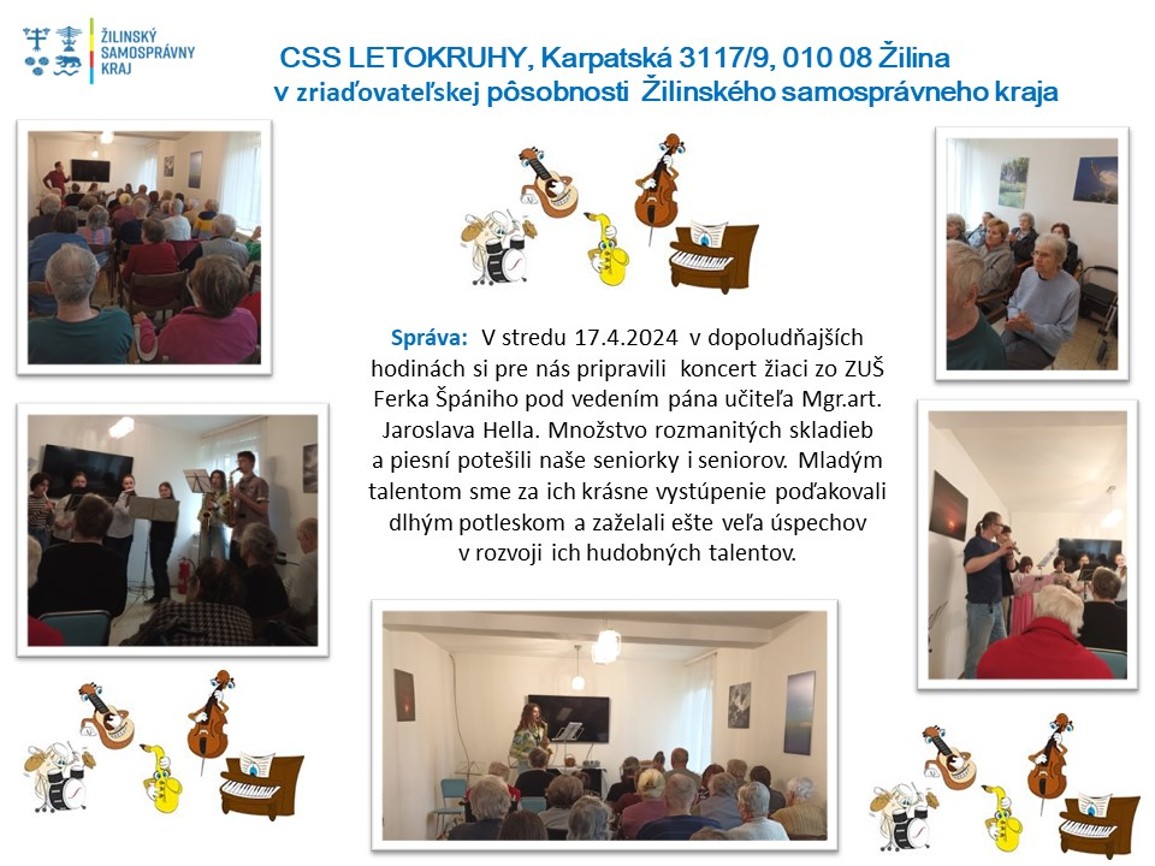 ŽILINSKÝ SAMOSPRÁVNY KRAJ

CSS LETOKRUHY, Karpatská 3117/9, 010 08 Žilina
v zriaďovateľskej pôsobnosti Žilinského samosprávneho kraja

Správa: V stredu 17.4.2024 v dopoludňajších hodinách si pre nás pripravili koncert žiaci zo ZUŠ Ferka Špániho pod vedením pána učiteľa Mgr.art. Jaroslava Hella. Množstvo rozmanitých skladieb a piesní potešili naše seniorky i seniorov. Mladým talentom sme za ich krásne vystúpenie poďakovali dlhým potleskom a zaželali ešte veľa úspechov v rozvoji ich hudobných talentov.